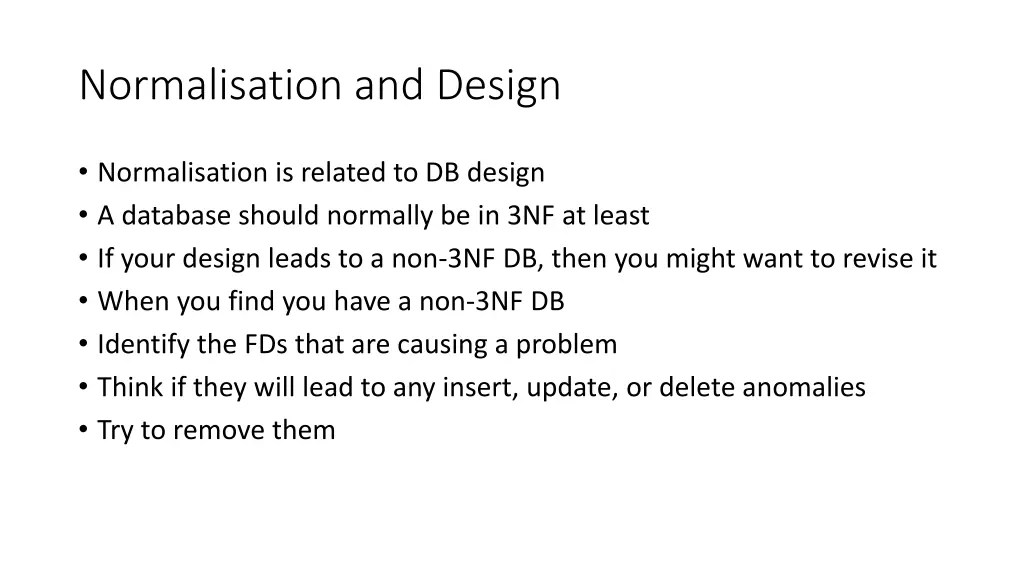 Normalisation and Design

• Normalisation is related to DB design
• A database should normally be in 3NF at least
• If your design leads to a non-3NF DB, then you might want to revise it
• When you find you have a non-3NF DB
• Identify the FDs that are causing a problem
• Think if they will lead to any insert, update, or delete anomalies
• Try to remove them